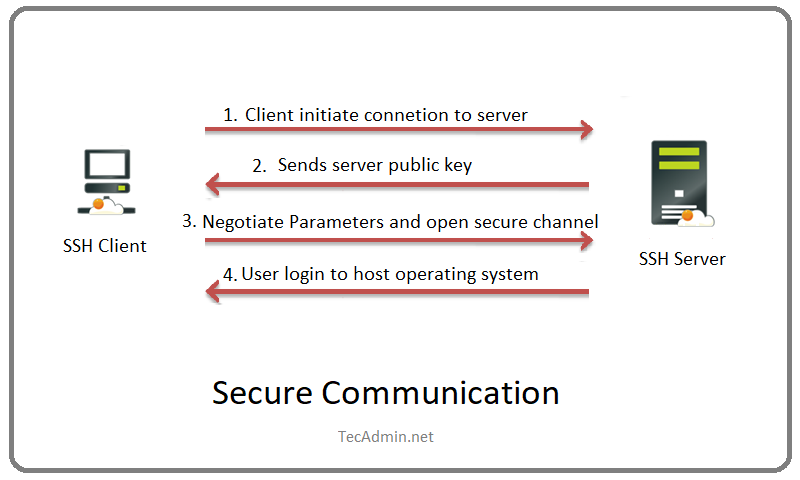 1. Client initiate connetion to server

2. Sends server public key

3. Negotiate Parameters and open secure channel

4. User login to host operating system

SSH Client

SSH Server

Secure Communication

TecAdmin.net